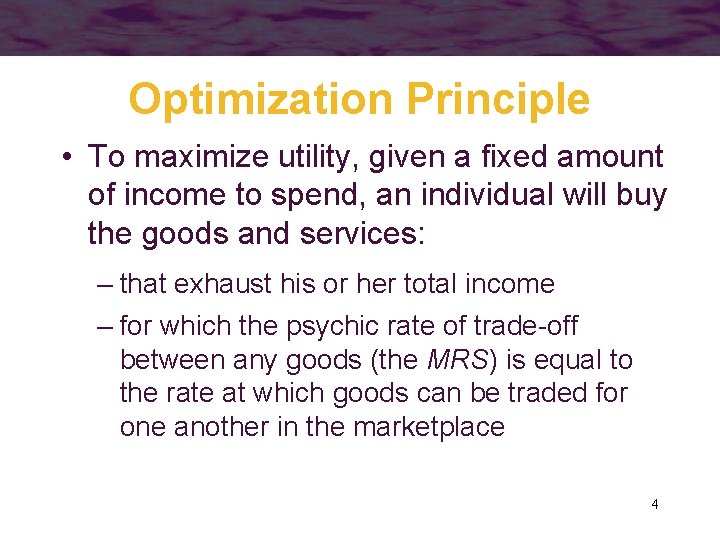 Optimization Principle

• To maximize utility, given a fixed amount of income to spend, an individual will buy the goods and services:

– that exhaust his or her total income

– for which the psychic rate of trade-off between any goods (the MRS) is equal to the rate at which goods can be traded for one another in the marketplace

4